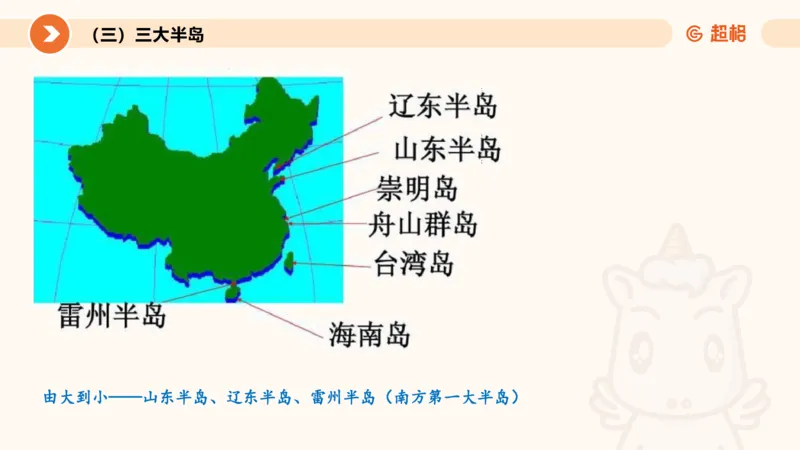 （三）三大半岛

超格

辽东半岛
山东半岛
崇明岛
舟山群岛
台湾岛
雷州半岛
海南岛

由大到小——山东半岛、辽东半岛、雷州半岛（南方第一大半岛）